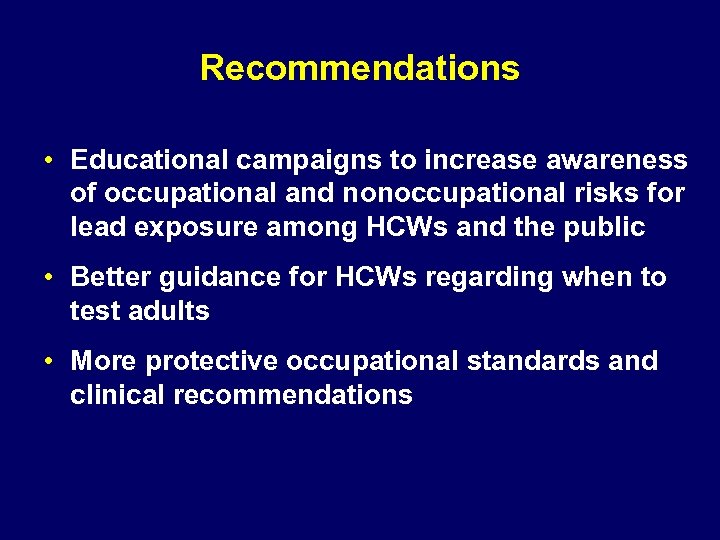 Recommendations

• Educational campaigns to increase awareness of occupational and nonoccupational risks for lead exposure among HCWs and the public

• Better guidance for HCWs regarding when to test adults

• More protective occupational standards and clinical recommendations